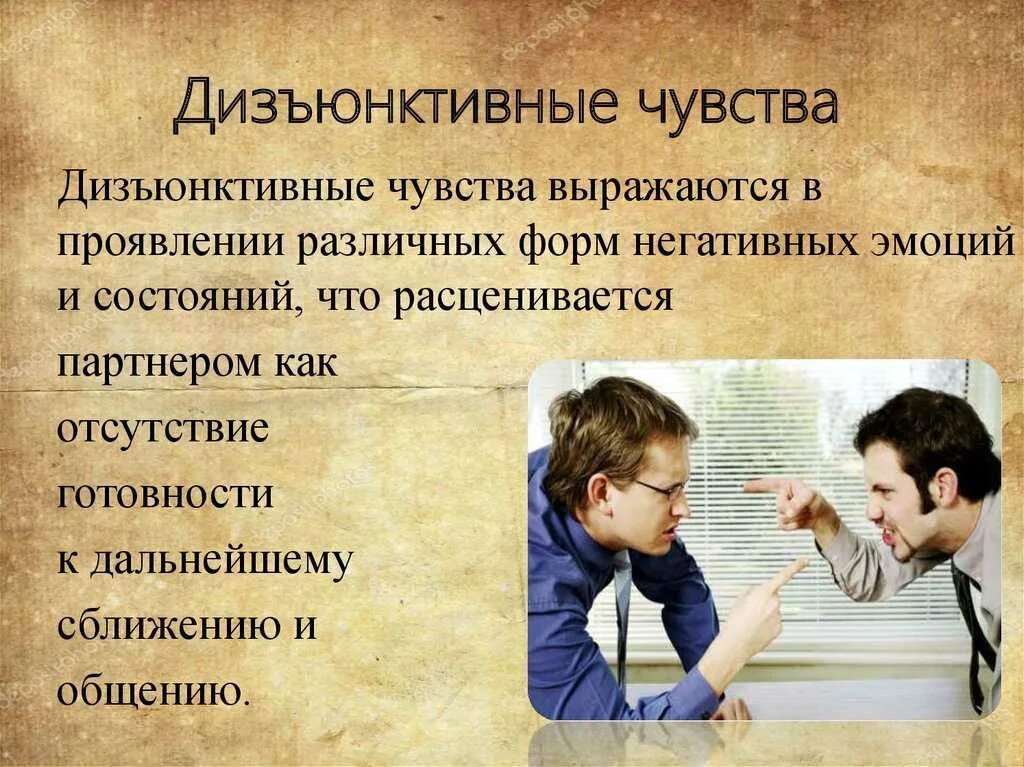 Дизъюнктивные чувства

Дизъюнктивные чувства выражаются в проявлении различных форм негативных эмоций и состояний, что расценивается партнером как отсутствие готовности к дальнейшему сближению и общению.